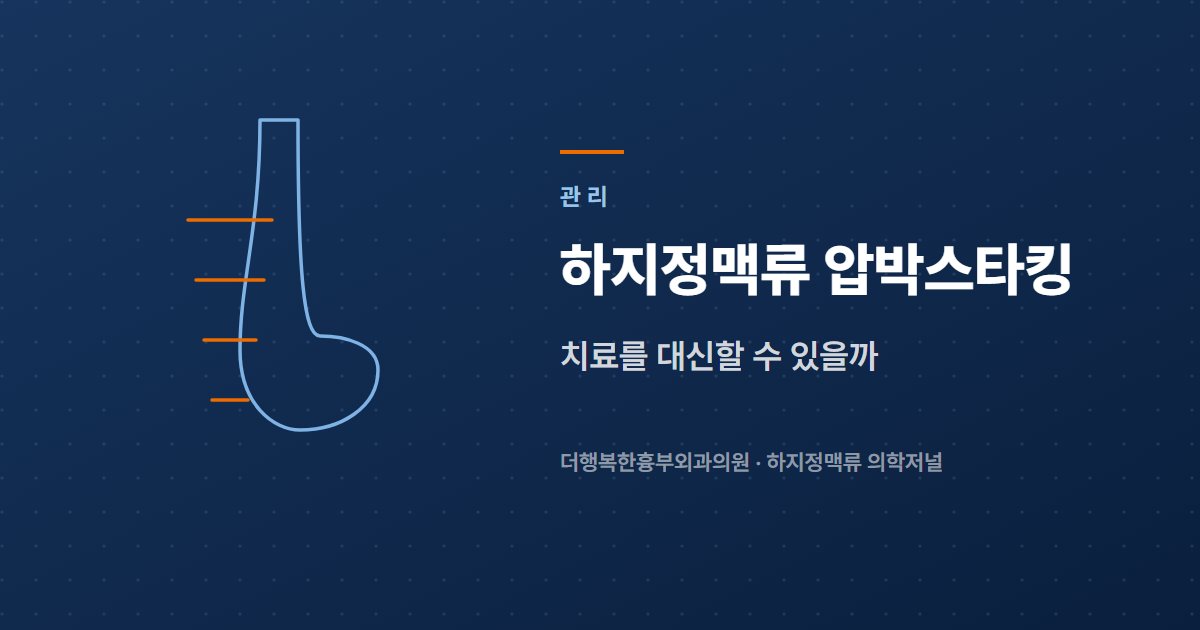 관리

하지정맥류 압박스타킹

치료를 대신할 수 있을까

더행복한흉부외과의원 · 하지정맥류 의학저널